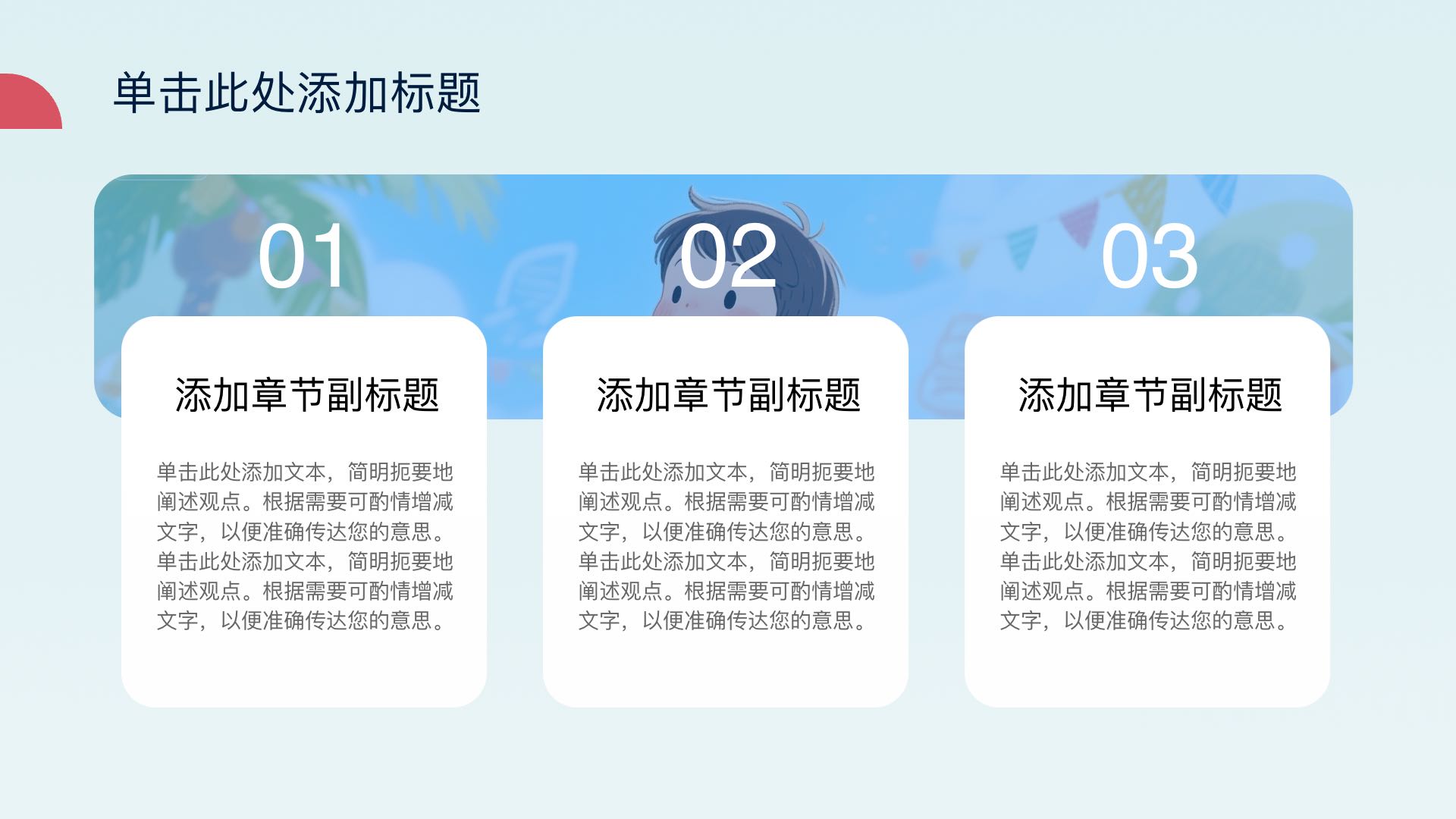 单击此处添加标题

01

添加章节副标题

单击此处添加文本，简明扼要地阐述观点。根据需要可酌情增减文字，以便准确传达您的意思。单击此处添加文本，简明扼要地阐述观点。根据需要可酌情增减文字，以便准确传达您的意思。

02

添加章节副标题

单击此处添加文本，简明扼要地阐述观点。根据需要可酌情增减文字，以便准确传达您的意思。单击此处添加文本，简明扼要地阐述观点。根据需要可酌情增减文字，以便准确传达您的意思。

03

添加章节副标题

单击此处添加文本，简明扼要地阐述观点。根据需要可酌情增减文字，以便准确传达您的意思。单击此处添加文本，简明扼要地阐述观点。根据需要可酌情增减文字，以便准确传达您的意思。